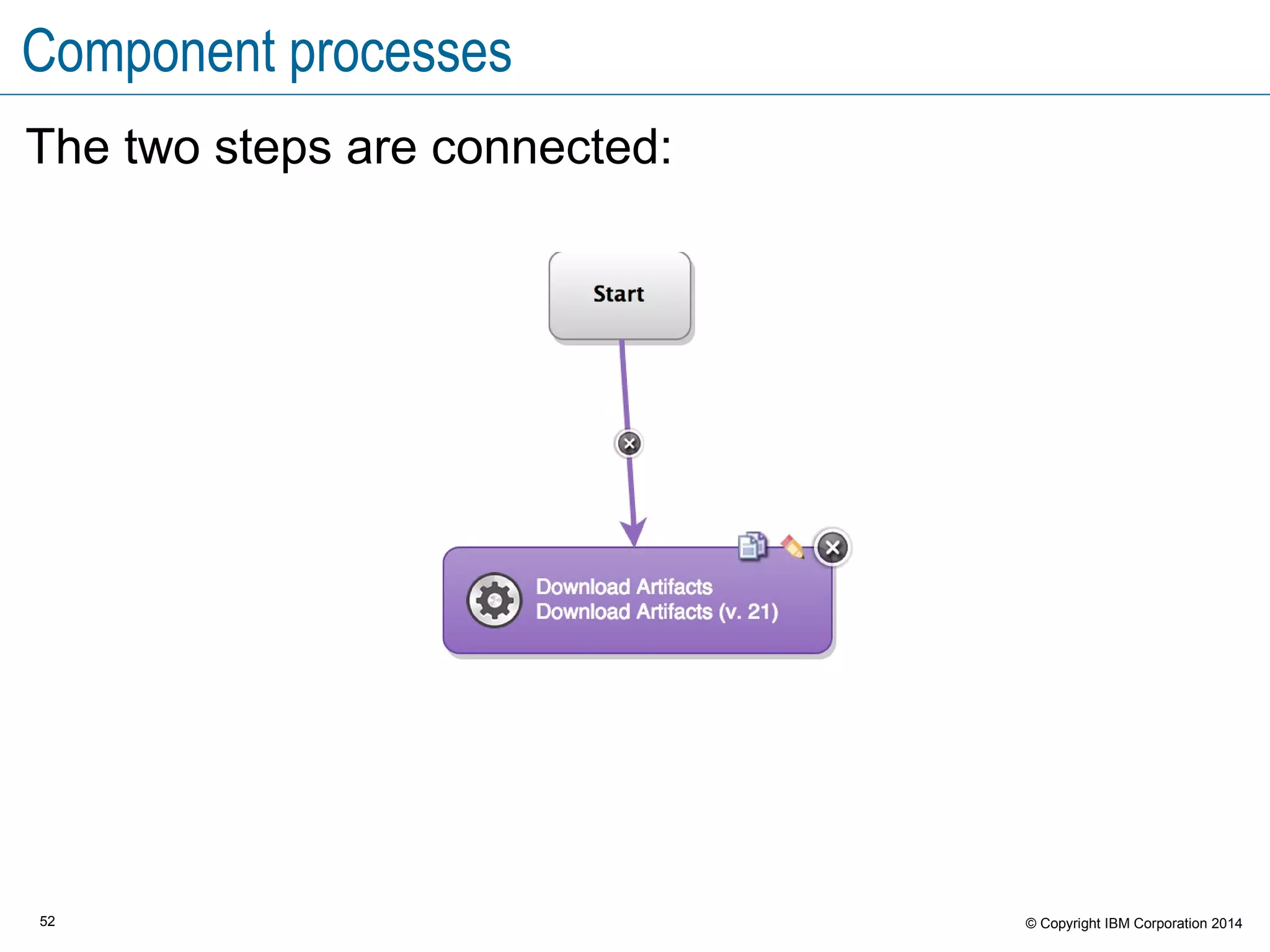 Component processes

The two steps are connected:

Start

Download Artifacts
Download Artifacts (v. 21)

52

© Copyright IBM Corporation 2014